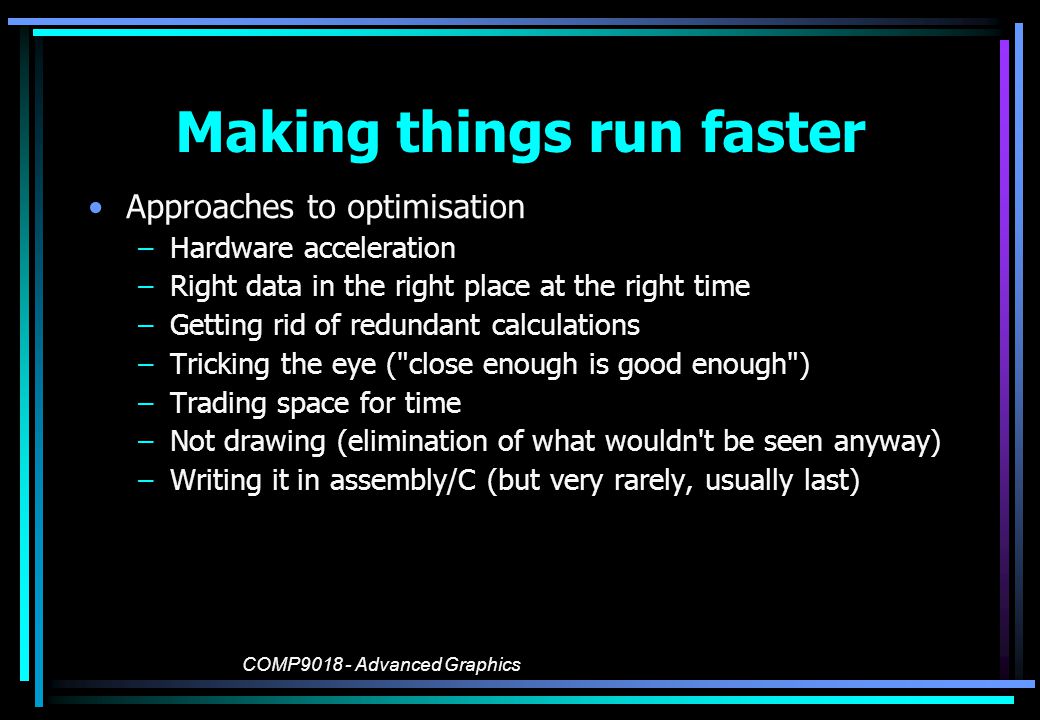 Making things run faster

• Approaches to optimisation
  – Hardware acceleration
  – Right data in the right place at the right time
  – Getting rid of redundant calculations
  – Tricking the eye ("close enough is good enough")
  – Trading space for time
  – Not drawing (elimination of what wouldn't be seen anyway)
  – Writing it in assembly/C (but very rarely, usually last)

COMP9018 - Advanced Graphics